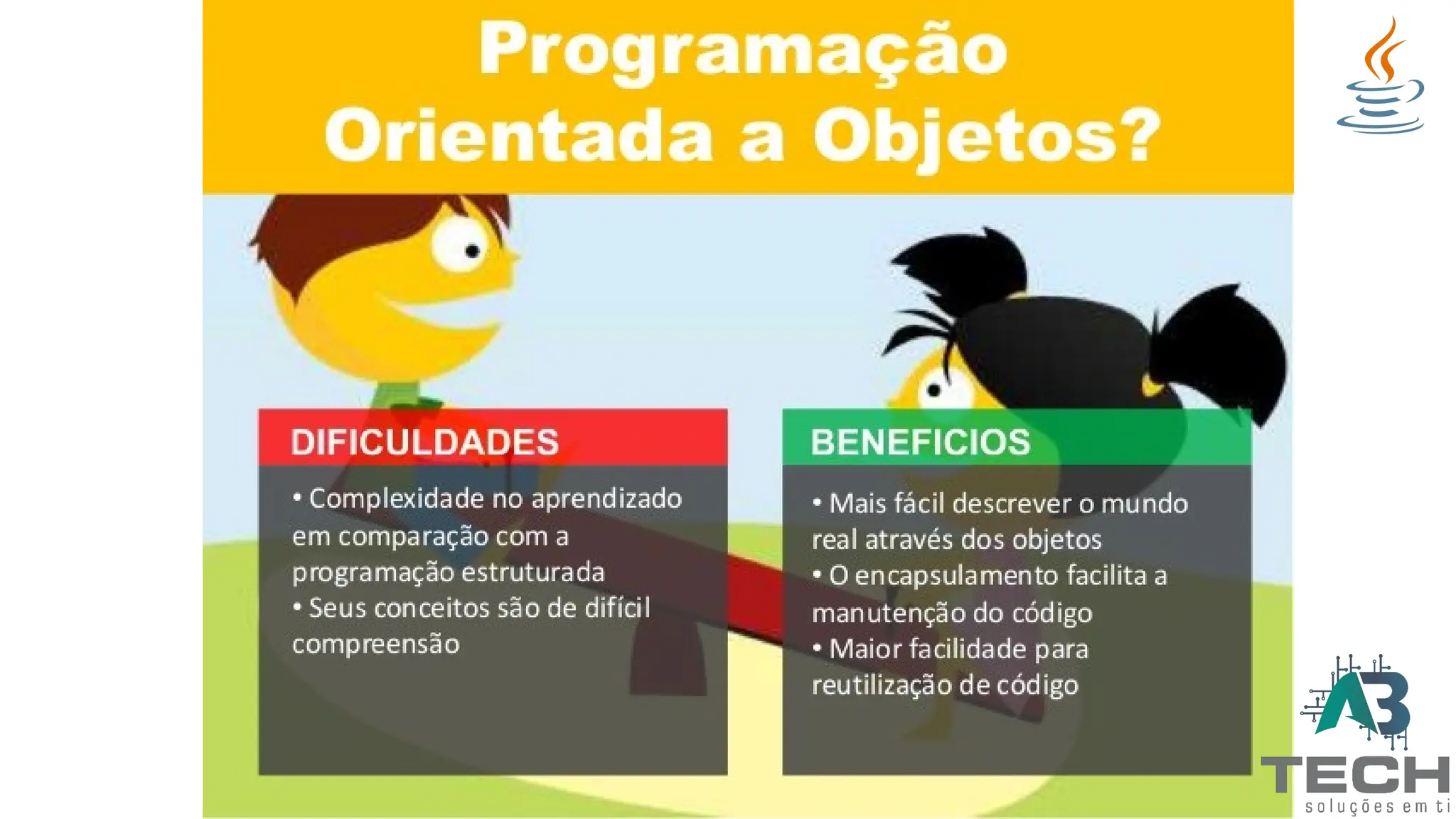 Programação Orientada a Objetos?

DIFICULDADES

• Complexidade no aprendizado em comparação com a programação estruturada
• Seus conceitos são de difícil compreensão

BENEFICIOS

• Mais fácil descrever o mundo real através dos objetos
• O encapsulamento facilita a manutenção do código
• Maior facilidade para reutilização de código

AB TECH
soluções em ti